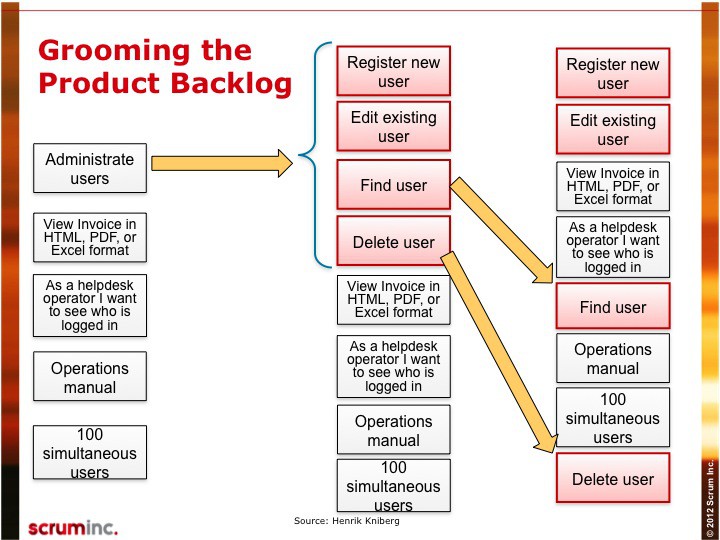 Grooming the Product Backlog

Administrate users

View Invoice in HTML, PDF, or Excel format

As a helpdesk operator I want to see who is logged in

Operations manual

100 simultaneous users

Register new user

Edit existing user

Find user

Delete user

View Invoice in HTML, PDF, or Excel format

As a helpdesk operator I want to see who is logged in

Operations manual

100 simultaneous users

Register new user

Edit existing user

View Invoice in HTML, PDF, or Excel format

As a helpdesk operator I want to see who is logged in

Find user

Operations manual

100 simultaneous users

Delete user

scruminc.

Source: Henrik Kniberg

© 2012 Scrum Inc.